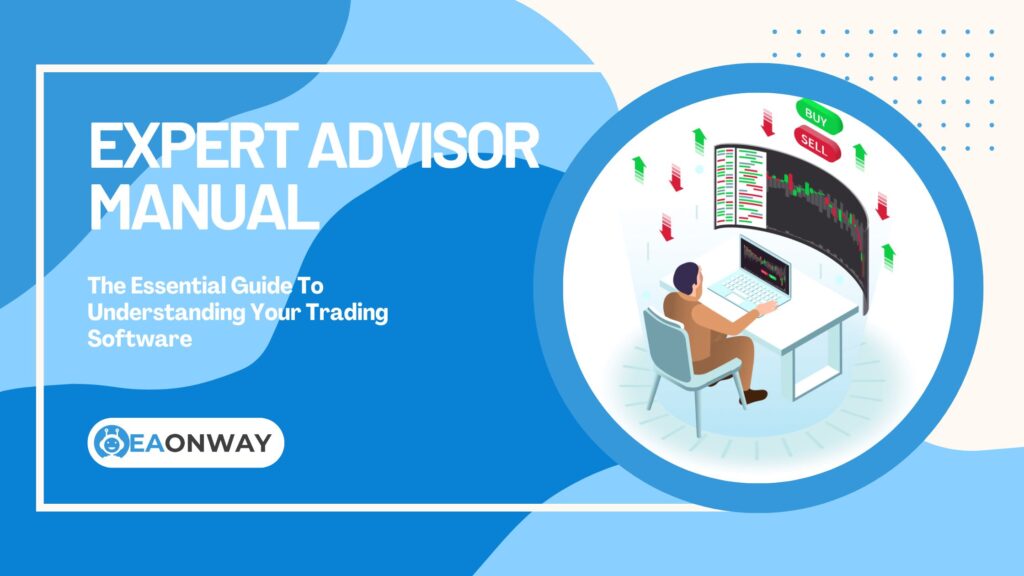 EXPERT ADVISOR MANUAL

The Essential Guide To Understanding Your Trading Software

EAONWAY

BUY

SELL